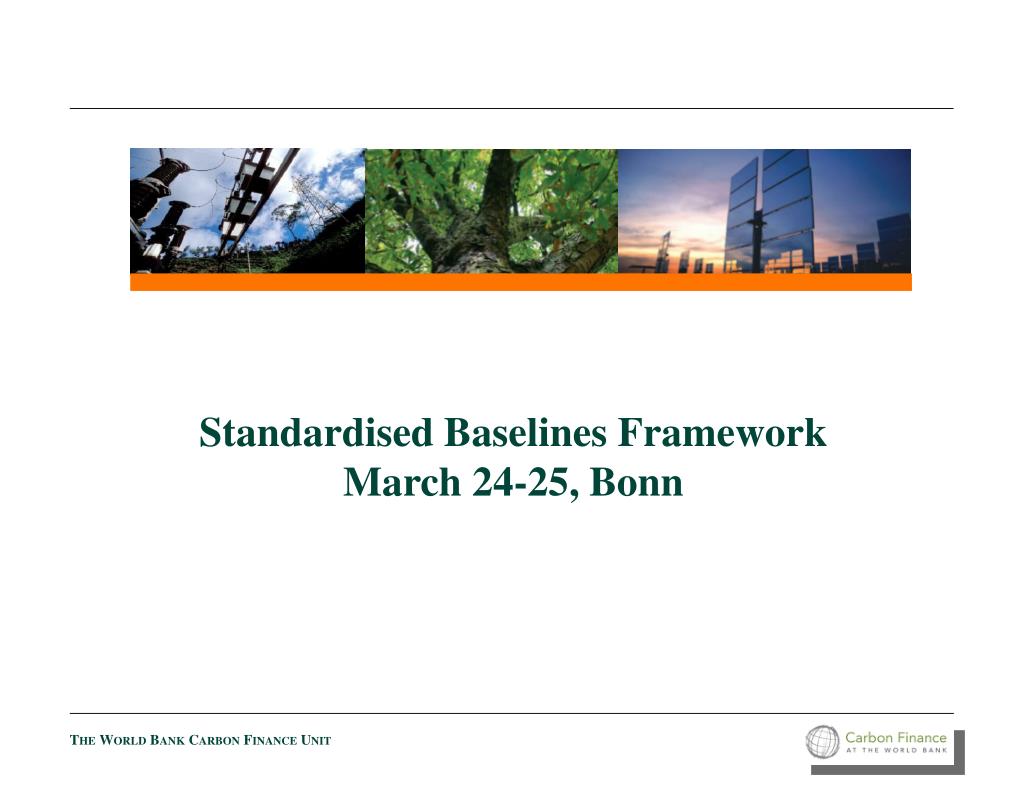 Standardised Baselines Framework
March 24-25, Bonn

THE WORLD BANK CARBON FINANCE UNIT

Carbon Finance
AT THE WORLD BANK